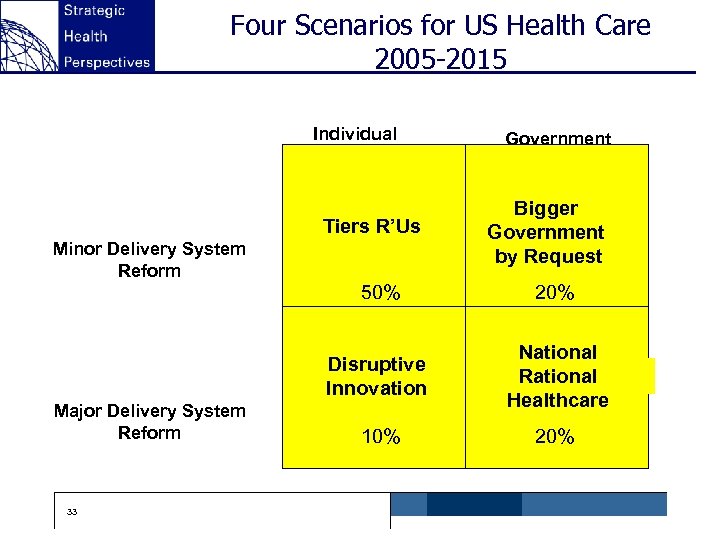 Strategic Health Perspectives

Four Scenarios for US Health Care 2005-2015

| | Individual | Government |
|---|---|---|
| Minor Delivery System Reform | Tiers R'Us 50% | Bigger Government by Request 20% |
| Major Delivery System Reform | Disruptive Innovation 10% | National Rational Healthcare 20% |

33